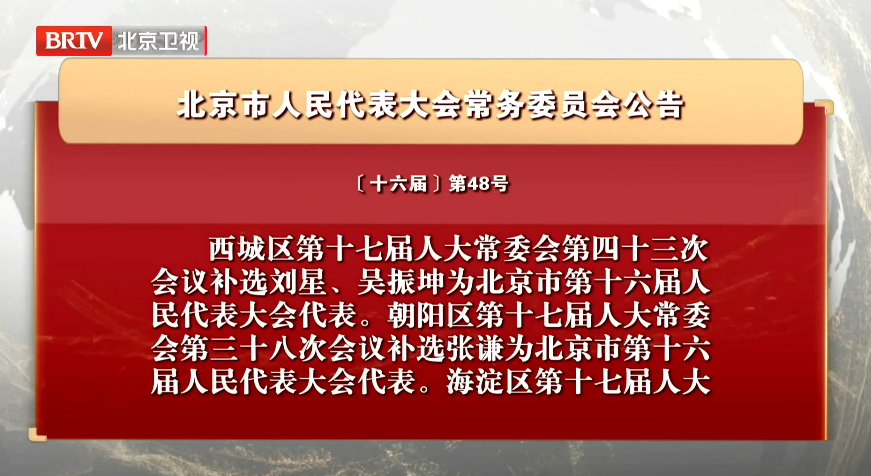 BRTV 北京卫视

北京市人民代表大会常务委员会公告

〔十六届〕第48号

西城区第十七届人大常委会第四十三次会议补选刘星、吴振坤为北京市第十六届人民代表大会代表。朝阳区第十七届人大常委会第三十八次会议补选张谦为北京市第十六届人民代表大会代表。海淀区第十七届人大